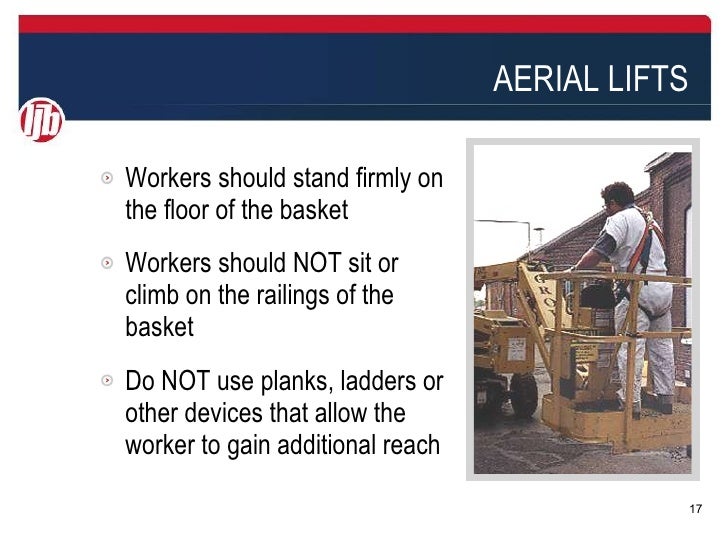 AERIAL LIFTS

ljb

Workers should stand firmly on the floor of the basket

Workers should NOT sit or climb on the railings of the basket

Do NOT use planks, ladders or other devices that allow the worker to gain additional reach

GRO

17